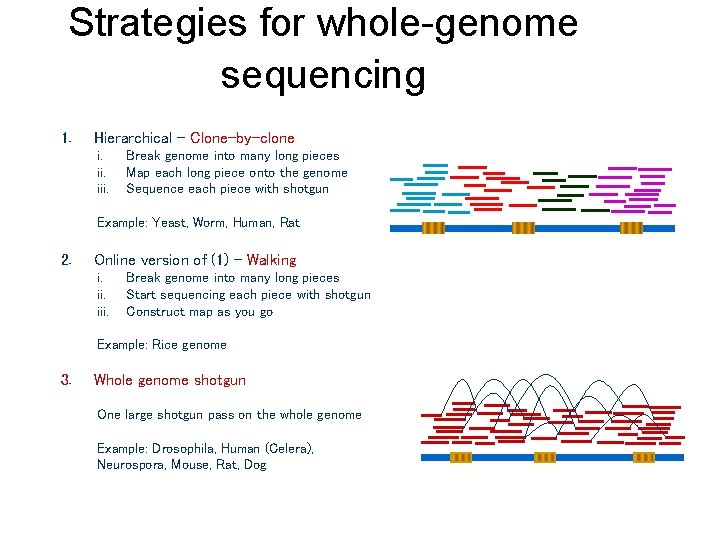 Strategies for whole-genome sequencing

1. Hierarchical – Clone-by-clone
i. Break genome into many long pieces
ii. Map each long piece onto the genome
iii. Sequence each piece with shotgun

Example: Yeast, Worm, Human, Rat

2. Online version of (1) – Walking
i. Break genome into many long pieces
ii. Start sequencing each piece with shotgun
iii. Construct map as you go

Example: Rice genome

3. Whole genome shotgun

One large shotgun pass on the whole genome

Example: Drosophila, Human (Celera), Neurospora, Mouse, Rat, Dog